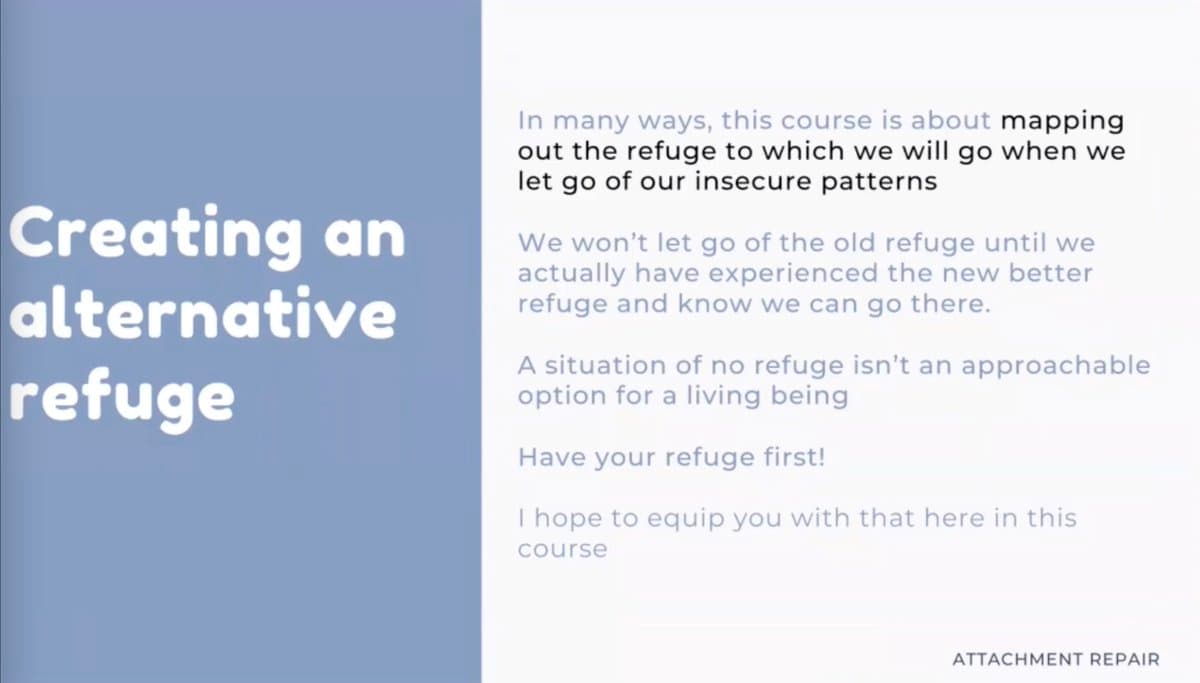 Creating an alternative refuge

In many ways, this course is about mapping out the refuge to which we will go when we let go of our insecure patterns

We won't let go of the old refuge until we actually have experienced the new better refuge and know we can go there.

A situation of no refuge isn't an approachable option for a living being

Have your refuge first!

I hope to equip you with that here in this course

ATTACHMENT REPAIR